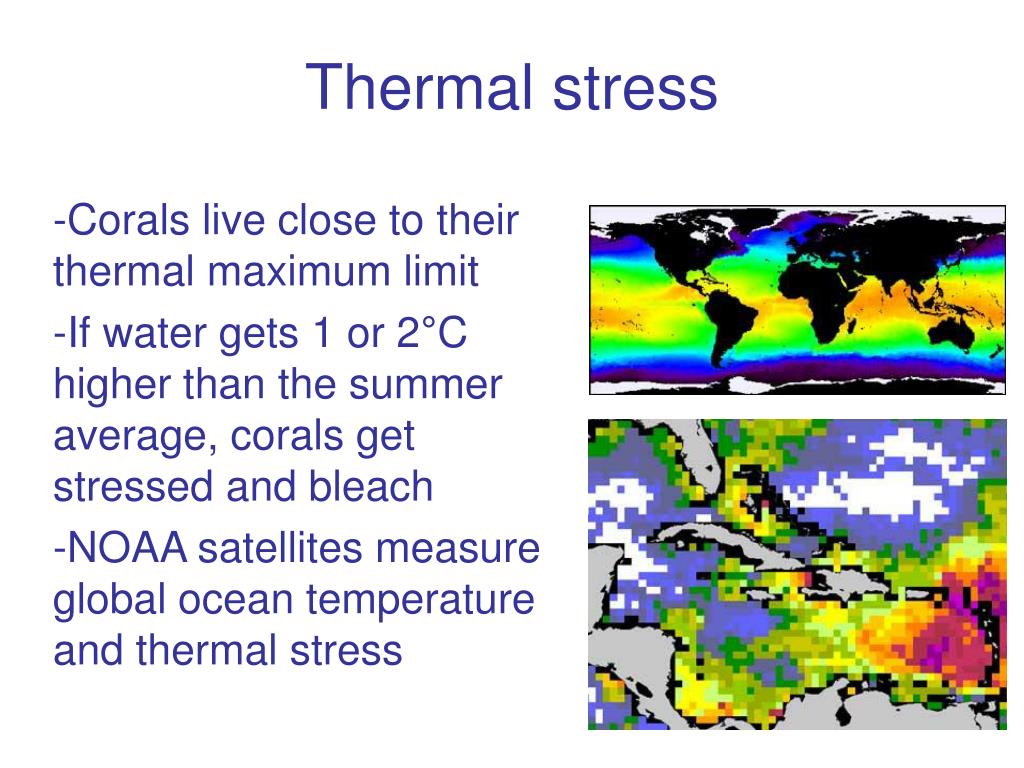 Thermal stress

-Corals live close to their thermal maximum limit

-If water gets 1 or 2°C higher than the summer average, corals get stressed and bleach

-NOAA satellites measure global ocean temperature and thermal stress